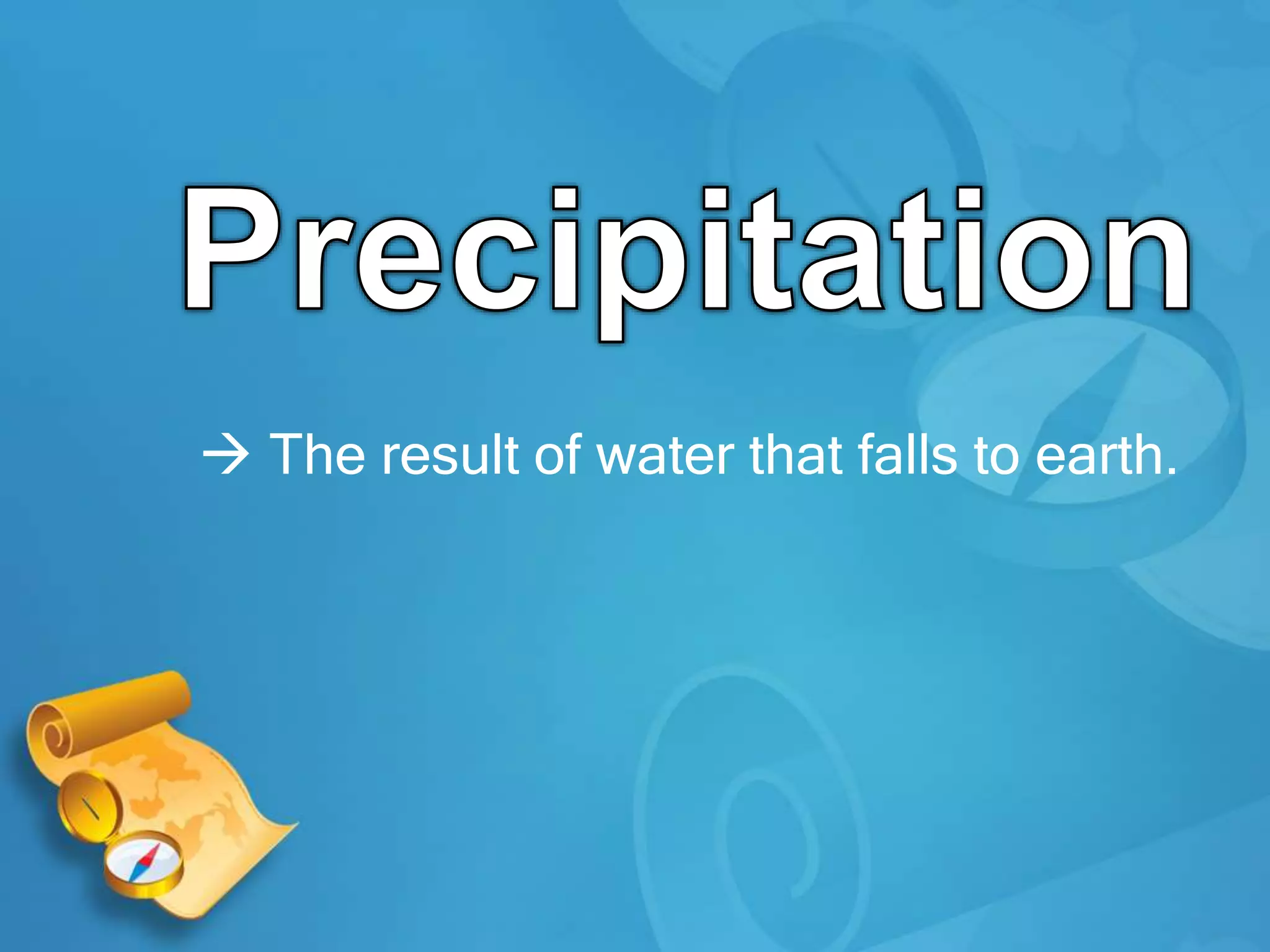 Precipitation

→ The result of water that falls to earth.